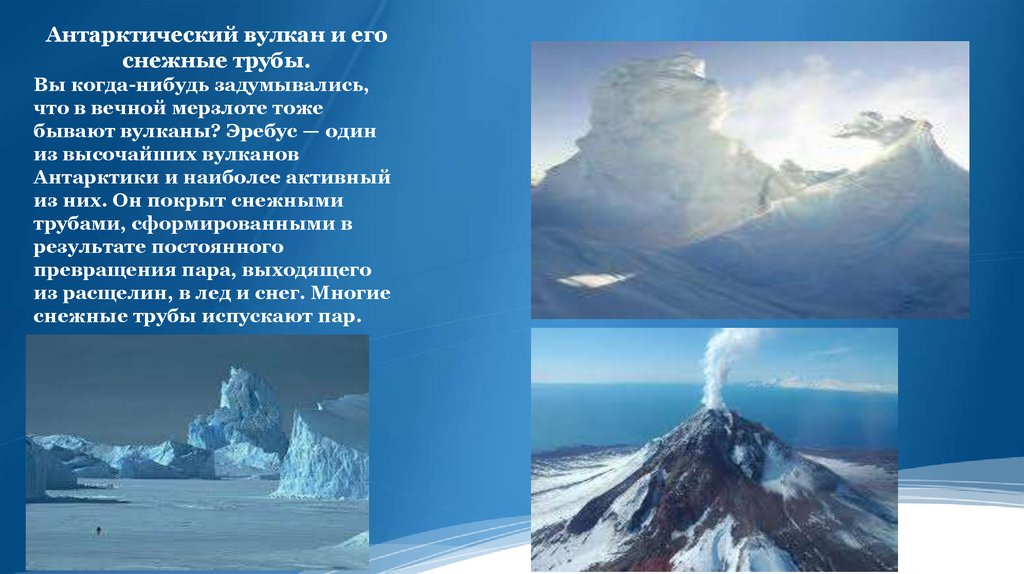 Антарктический вулкан и его снежные трубы.

Вы когда-нибудь задумывались, что в вечной мерзлоте тоже бывают вулканы? Эребус — один из высочайших вулканов Антарктики и наиболее активный из них. Он покрыт снежными трубами, сформированными в результате постоянного превращения пара, выходящего из расщелин, в лед и снег. Многие снежные трубы испускают пар.